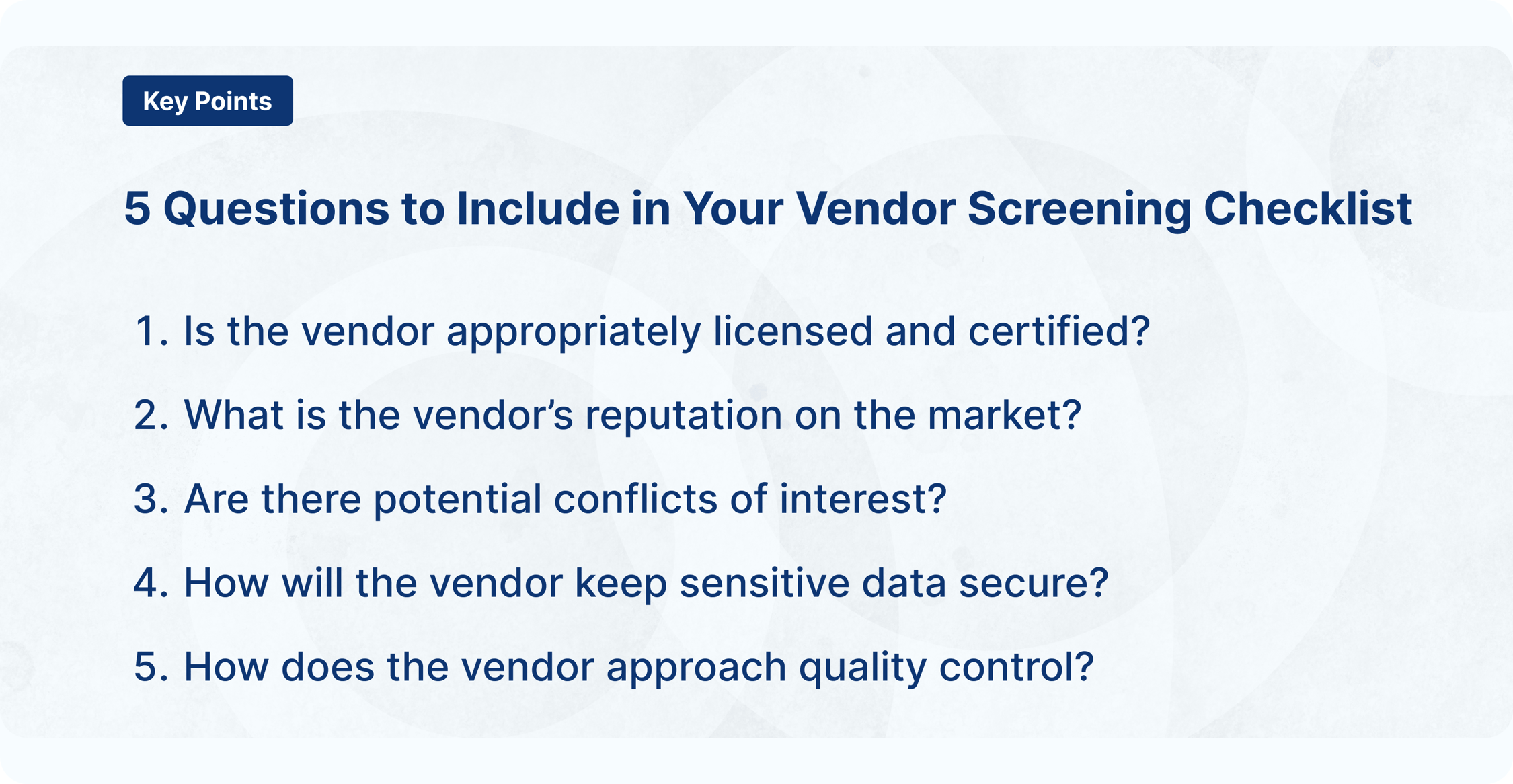 Key Points

5 Questions to Include in Your Vendor Screening Checklist

1. Is the vendor appropriately licensed and certified?
2. What is the vendor’s reputation on the market?
3. Are there potential conflicts of interest?
4. How will the vendor keep sensitive data secure?
5. How does the vendor approach quality control?